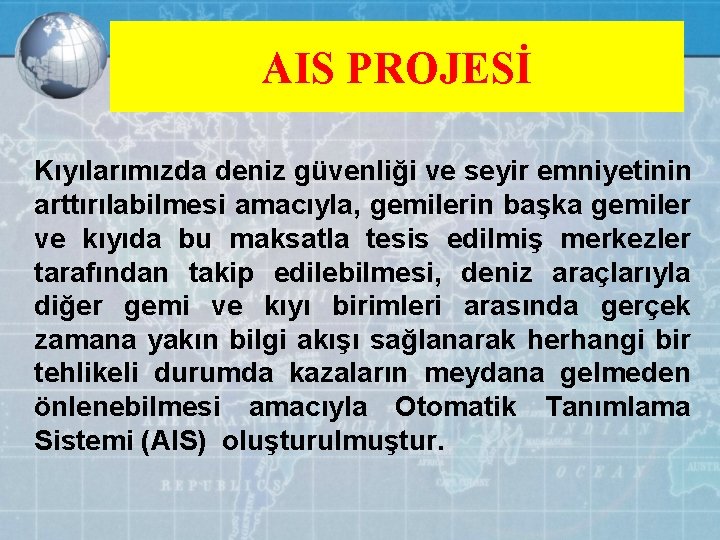 AIS PROJESİ

Kıyılarımızda deniz güvenliği ve seyir emniyetinin arttırılabilmesi amacıyla, gemilerin başka gemiler ve kıyıda bu maksatla tesis edilmiş merkezler tarafından takip edilebilmesi, deniz araçlarıyla diğer gemi ve kıyı birimleri arasında gerçek zamana yakın bilgi akışı sağlanarak herhangi bir tehlikeli durumda kazaların meydana gelmeden önlenebilmesi amacıyla Otomatik Tanımlama Sistemi (AIS) oluşturulmuştur.